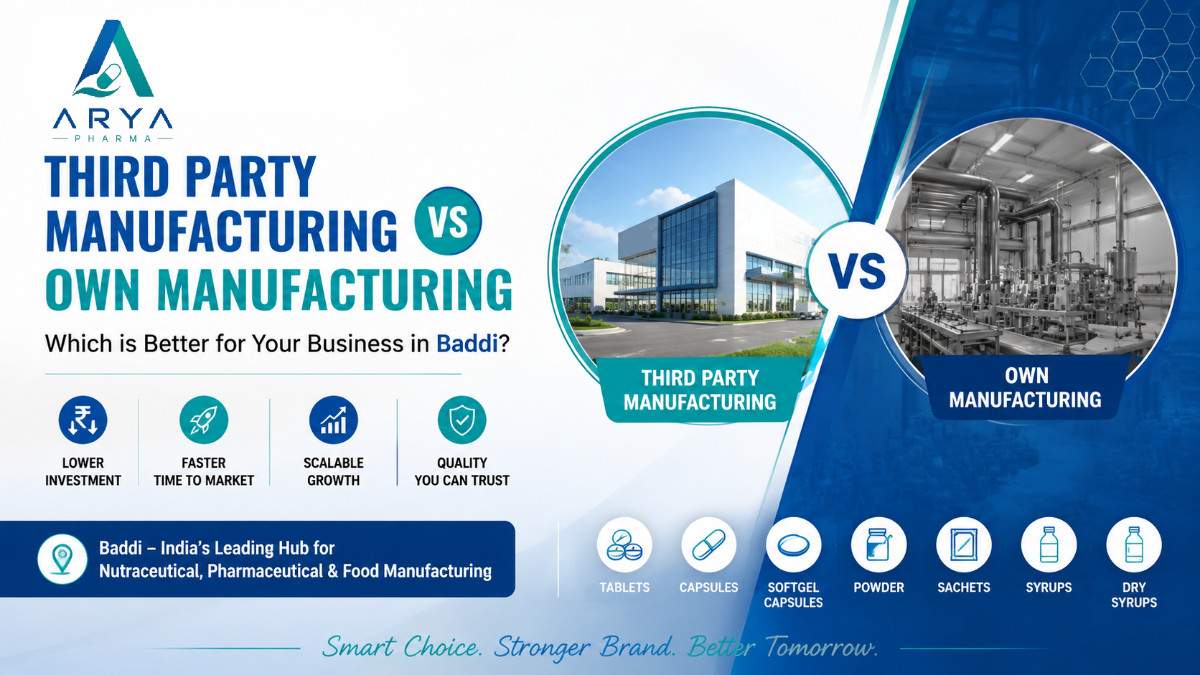 ARYA
PHARMA

THIRD PARTY MANUFACTURING VS OWN MANUFACTURING

Which is Better for Your Business in Baddi?

LOWER INVESTMENT

FASTER TIME TO MARKET

SCALABLE GROWTH

QUALITY YOU CAN TRUST

Baddi – India's Leading Hub for Nutraceutical, Pharmaceutical & Food Manufacturing

THIRD PARTY MANUFACTURING

VS

OWN MANUFACTURING

TABLETS

CAPSULES

SOFTGEL CAPSULES

POWDER

SACHETS

SYRUPS

DRY SYRUPS

Smart Choice. Stronger Brand. Better Tomorrow.